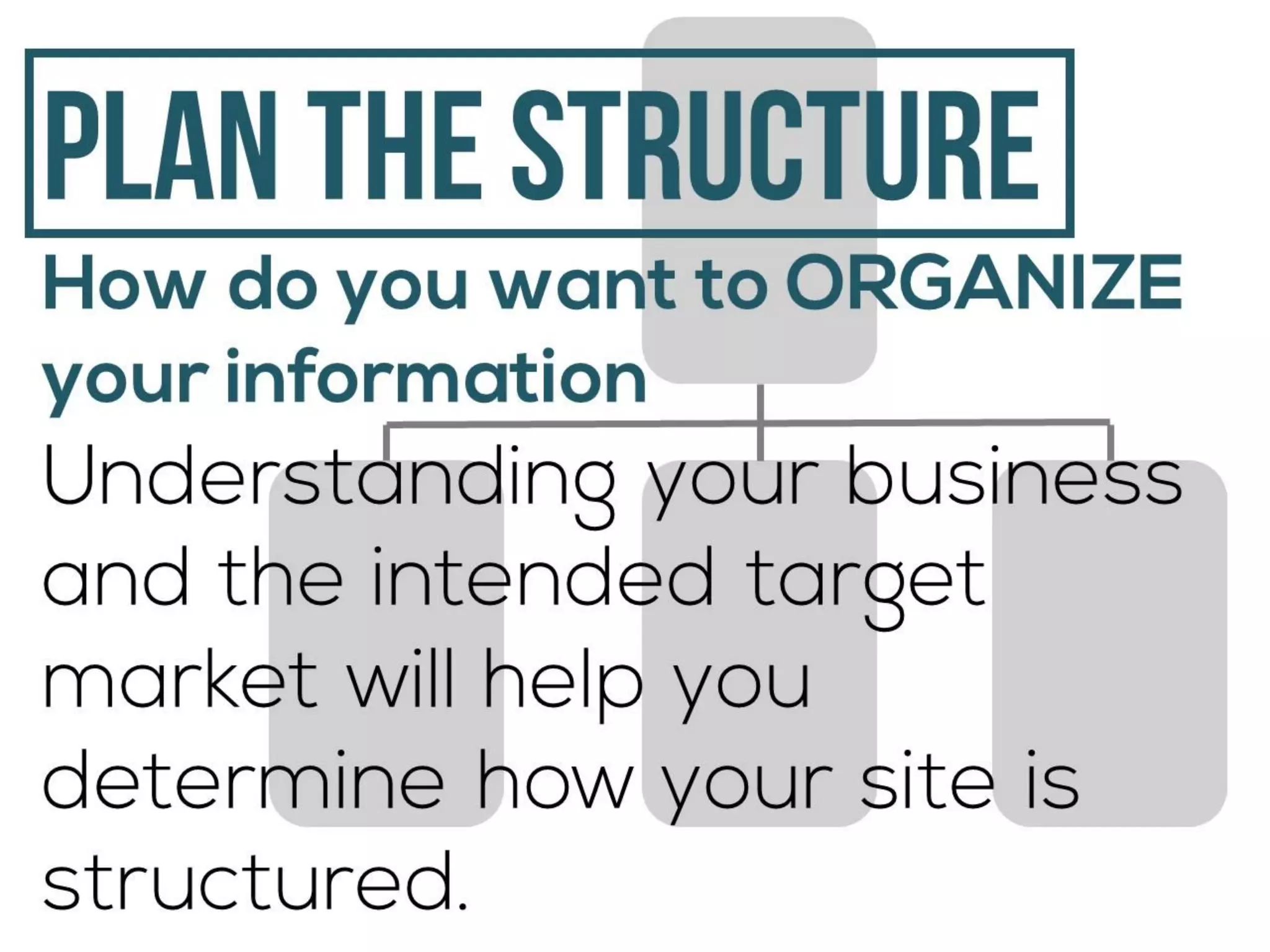 PLAN THE STRUCTURE

How do you want to ORGANIZE your information

Understanding your business and the intended target market will help you determine how your site is structured.